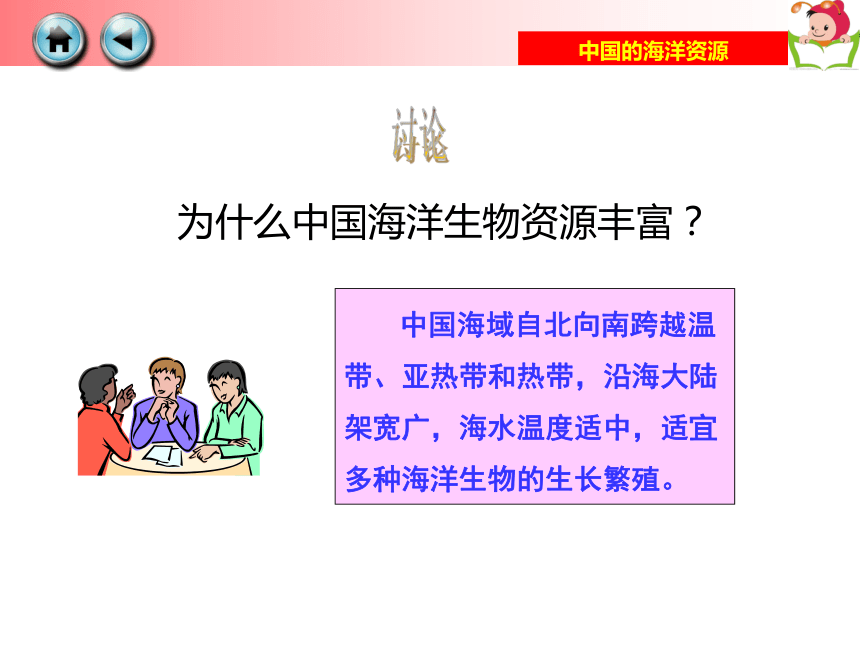 中国的海洋资源

讨论

为什么中国海洋生物资源丰富？

中国海域自北向南跨越温带、亚热带和热带，沿海大陆架宽广，海水温度适中，适宜多种海洋生物的生长繁殖。